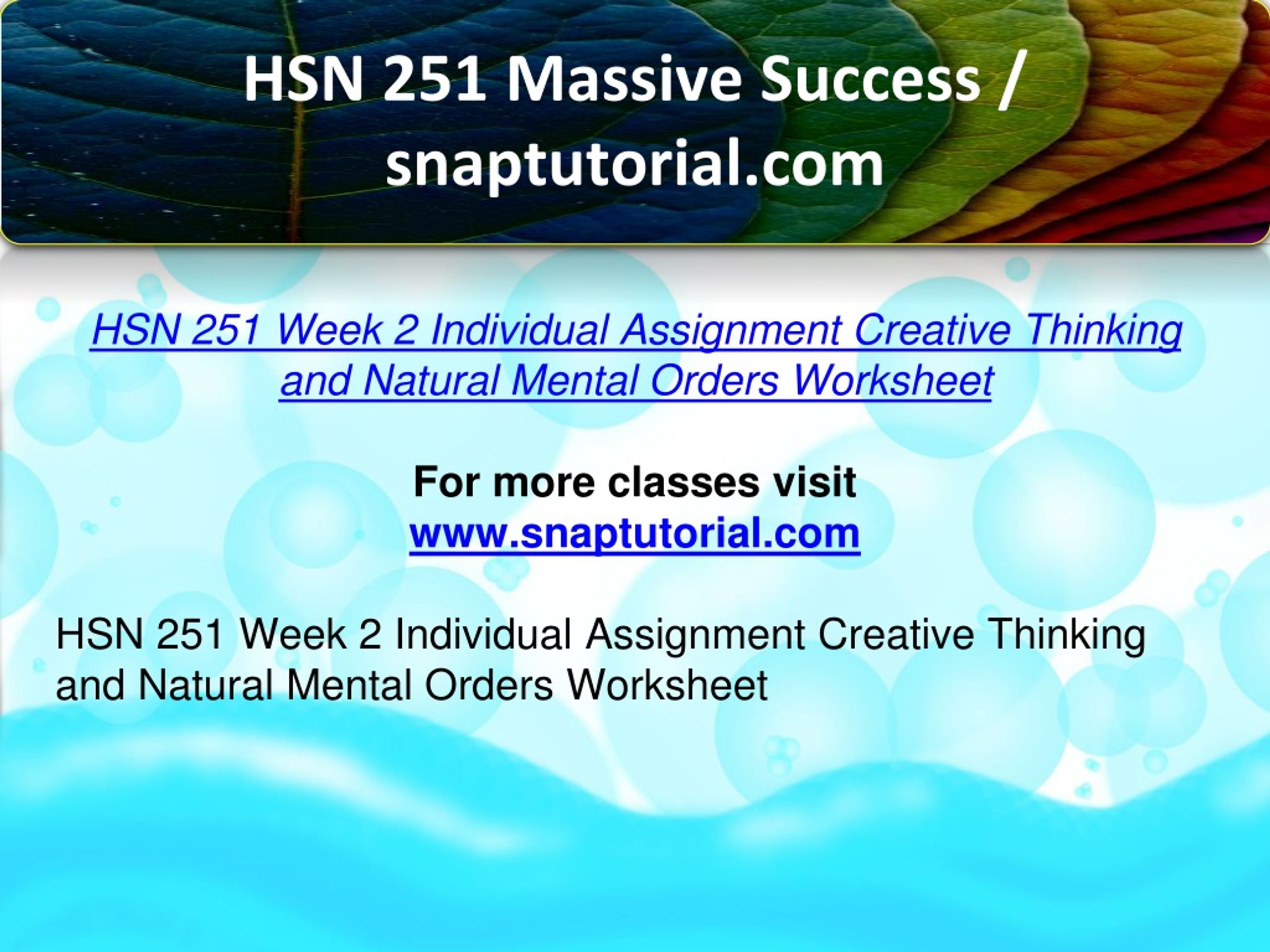 HSN 251 Massive Success / snaptutorial.com

HSN 251 Week 2 Individual Assignment Creative Thinking and Natural Mental Orders Worksheet

For more classes visit
www.snaptutorial.com

HSN 251 Week 2 Individual Assignment Creative Thinking and Natural Mental Orders Worksheet